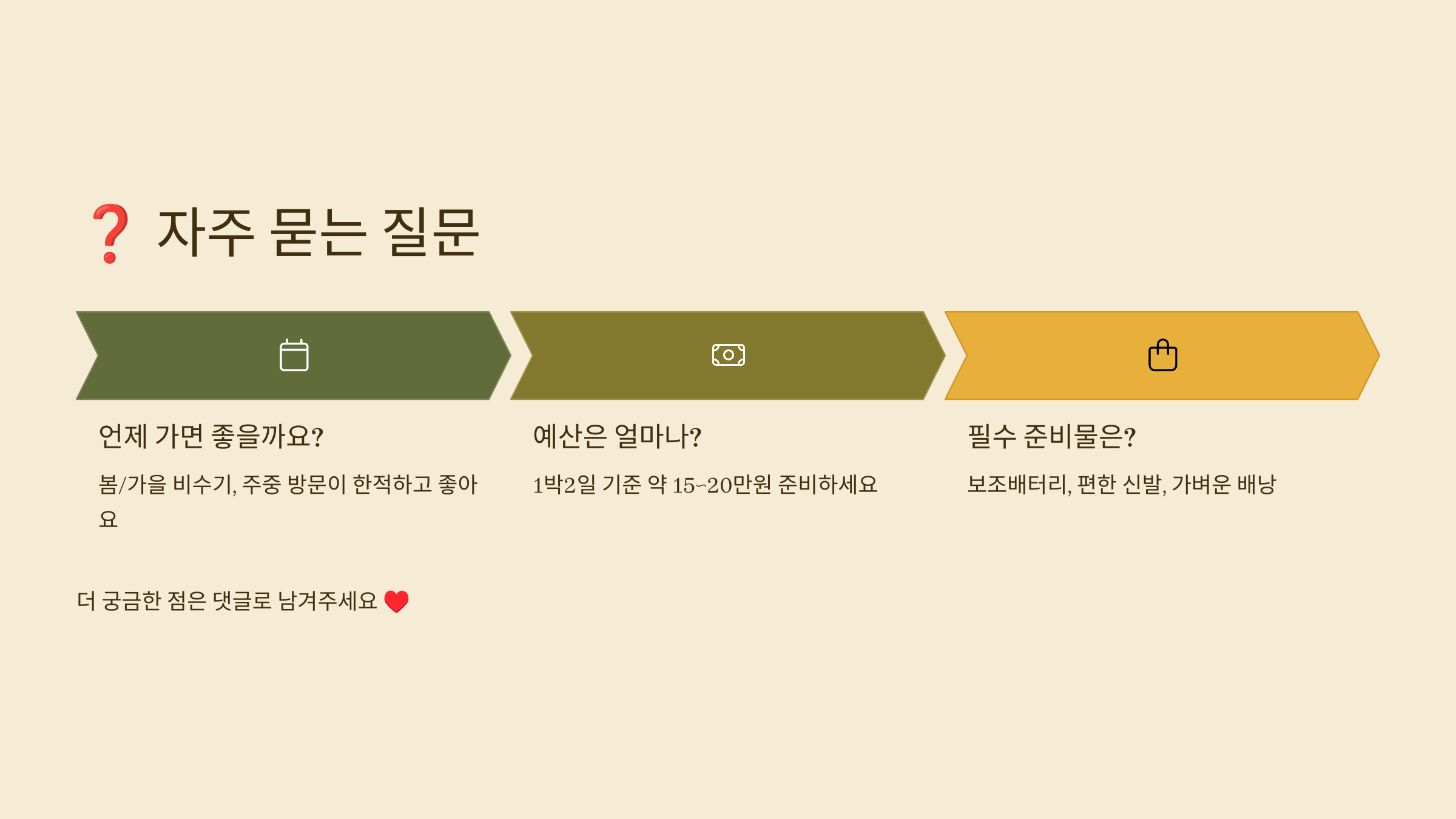 ❓ 자주 묻는 질문

언제 가면 좋을까요?

봄/가을 비수기, 주중 방문이 한적하고 좋아요

예산은 얼마나?

1박2일 기준 약 15~20만원 준비하세요

필수 준비물은?

보조배터리, 편한 신발, 가벼운 배낭

더 궁금한 점은 댓글로 남겨주세요 ❤️